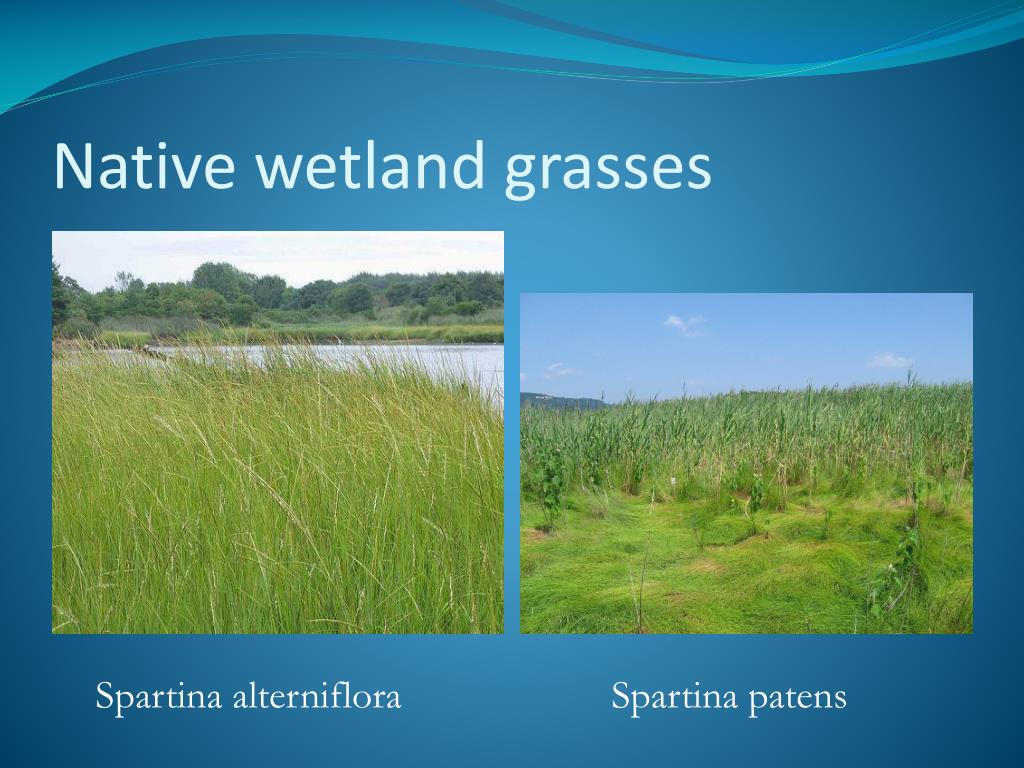 Native wetland grasses

Spartina alterniflora

Spartina patens